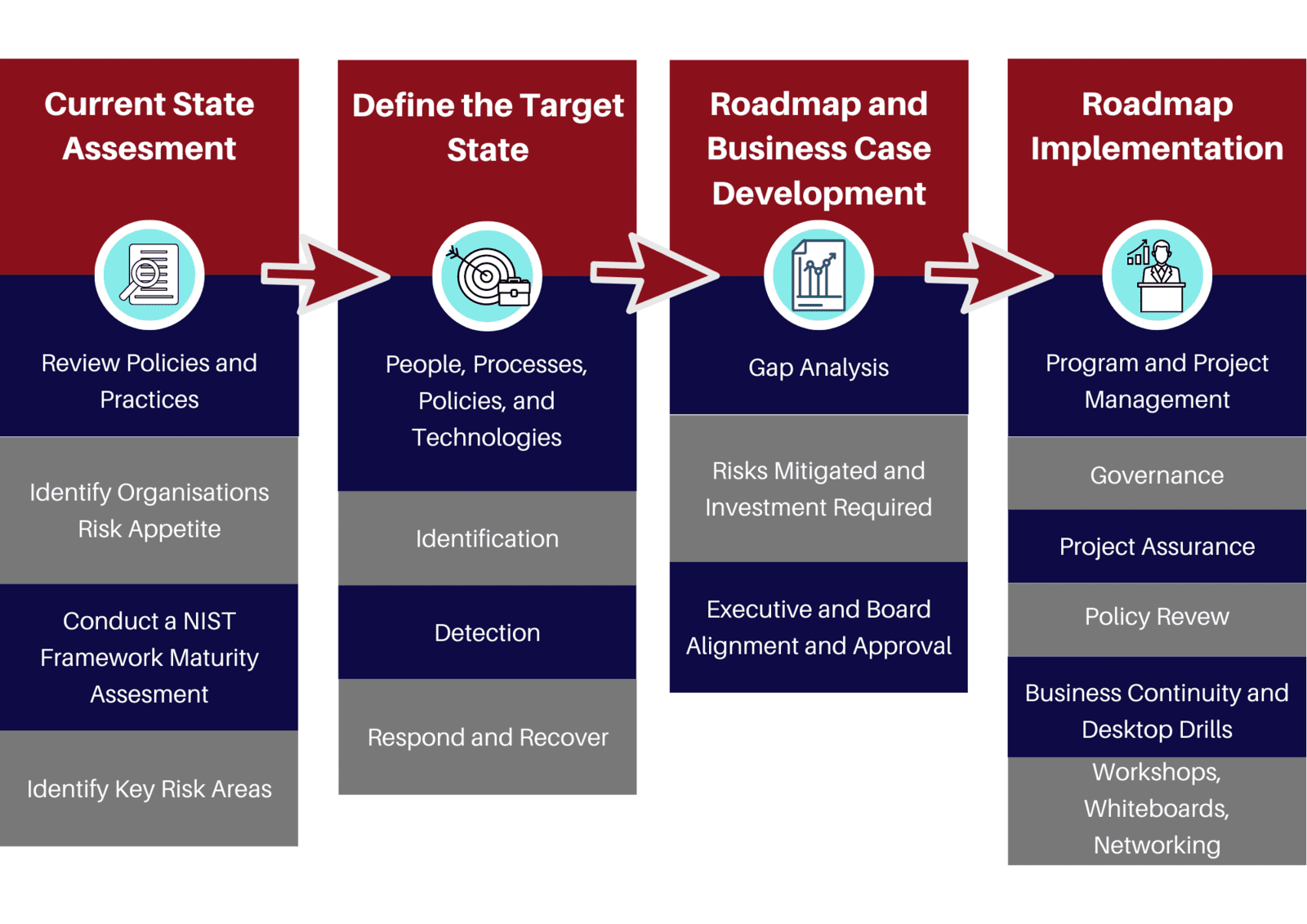 Current State Assesment

Review Policies and Practices

Identify Organisations Risk Appetite

Conduct a NIST Framework Maturity Assesment

Identify Key Risk Areas

Define the Target State

People, Processes, Policies, and Technologies

Identification

Detection

Respond and Recover

Roadmap and Business Case Development

Gap Analysis

Risks Mitigated and Investment Required

Executive and Board Alignment and Approval

Roadmap Implementation

Program and Project Management

Governance

Project Assurance

Policy Revew

Business Continuity and Desktop Drills

Workshops, Whiteboards, Networking